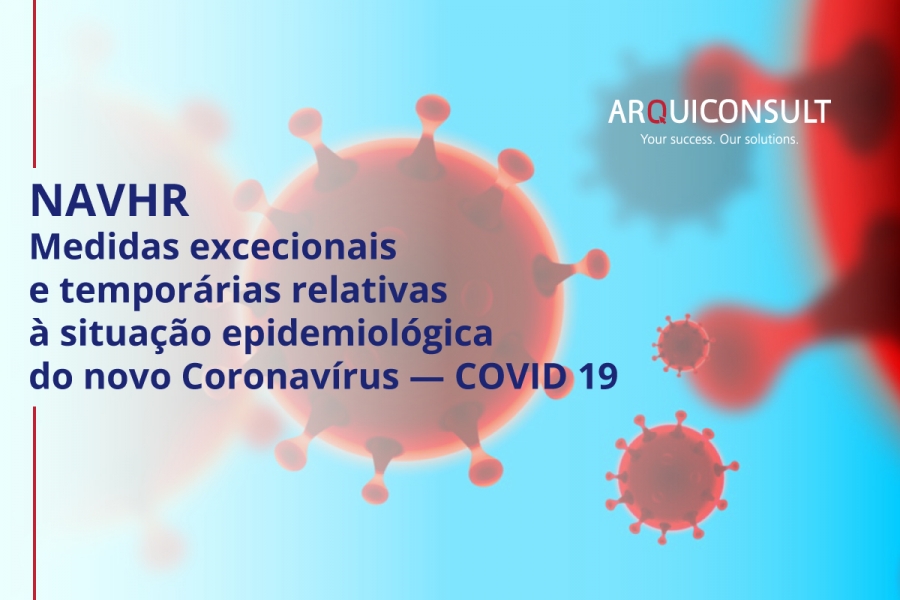 ARQUICONSULT
Your success. Our solutions.

NAVHR
Medidas excecionais e temporárias relativas à situação epidemiológica do novo Coronavírus — COVID 19